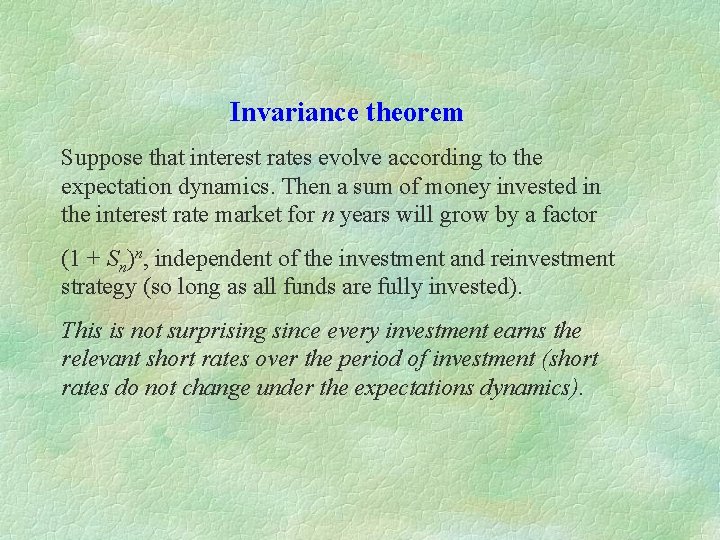 Invariance theorem

Suppose that interest rates evolve according to the expectation dynamics. Then a sum of money invested in the interest rate market for $n$ years will grow by a factor

$(1 + S_n)^n$, independent of the investment and reinvestment strategy (so long as all funds are fully invested).

This is not surprising since every investment earns the relevant short rates over the period of investment (short rates do not change under the expectations dynamics).